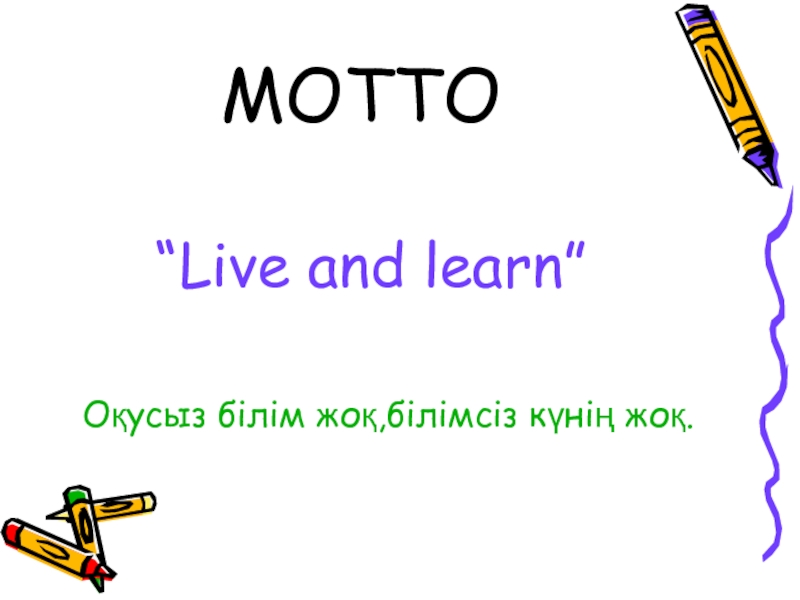 MOTTO

“Live and learn”

Оқусыз білім жоқ,білімсіз күнің жоқ.